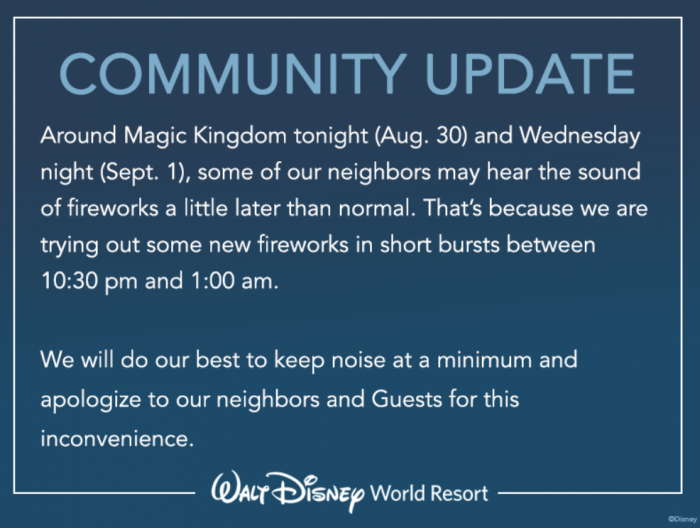 COMMUNITY UPDATE

Around Magic Kingdom tonight (Aug. 30) and Wednesday night (Sept. 1), some of our neighbors may hear the sound of fireworks a little later than normal. That's because we are trying out some new fireworks in short bursts between 10:30 pm and 1:00 am.

We will do our best to keep noise at a minimum and apologize to our neighbors and Guests for this inconvenience.

Walt Disney World Resort

©Disney